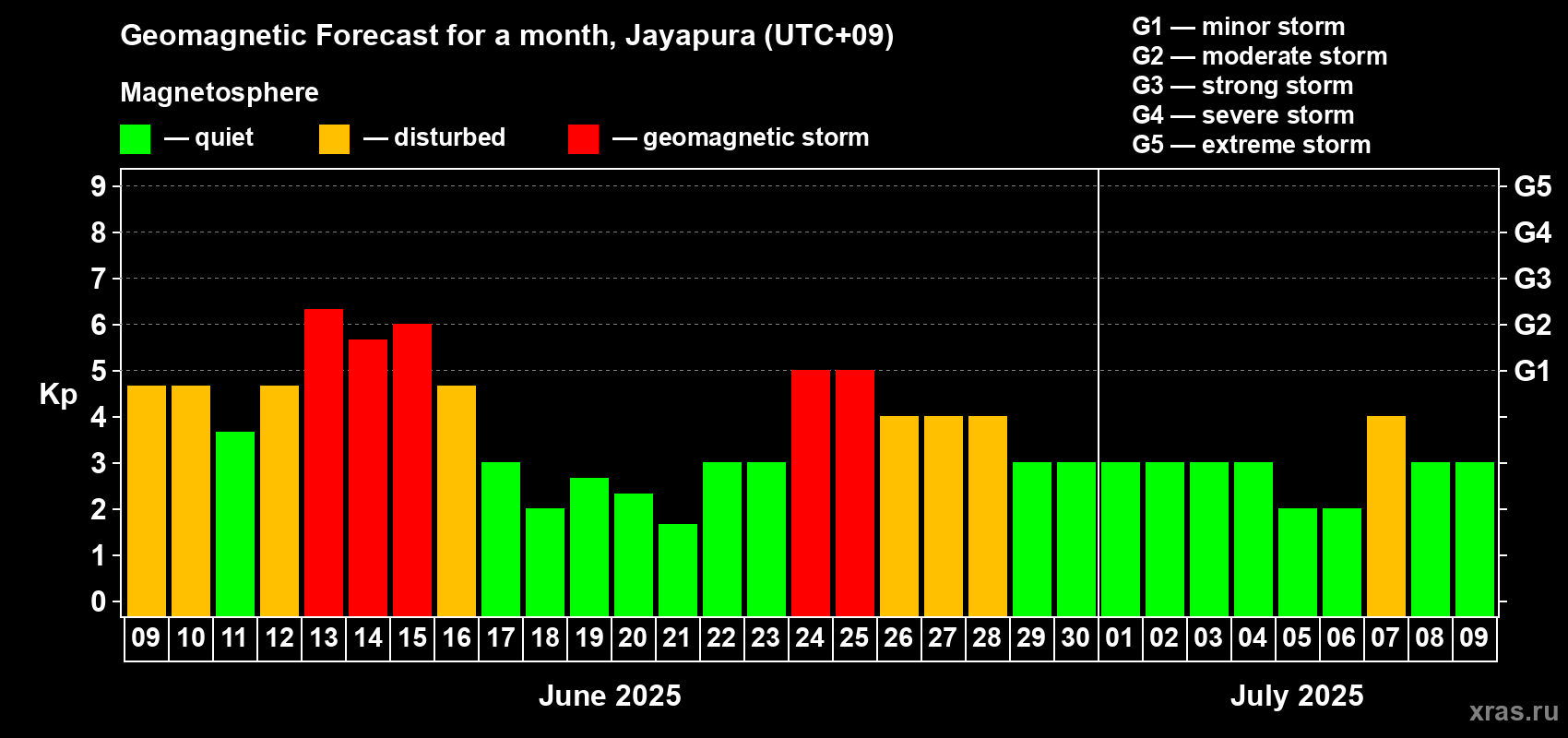 Geomagnetic Forecast for a month, Jayapura (UTC+09)

Magnetosphere

— quiet — disturbed — geomagnetic storm

G1 — minor storm
G2 — moderate storm
G3 — strong storm
G4 — severe storm
G5 — extreme storm

Kp

9 8 7 6 5 4 3 2 1 0

G5 G4 G3 G2 G1

09 10 11 12 13 14 15 16 17 18 19 20 21 22 23 24 25 26 27 28 29 30 01 02 03 04 05 06 07 08 09

June 2025

July 2025

xras.ru